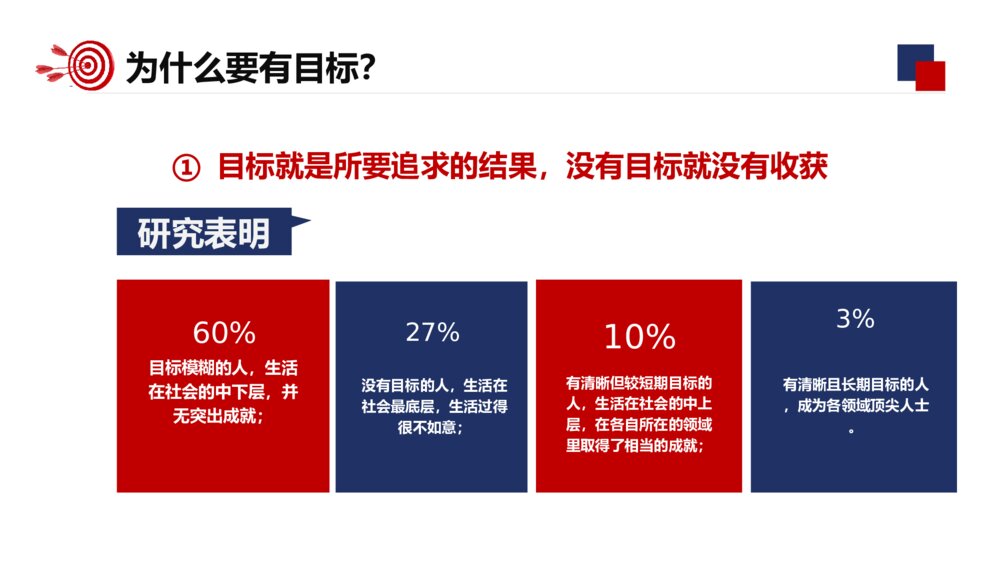 为什么要有目标?

① 目标就是所要追求的结果，没有目标就没有收获

研究表明

60%
目标模糊的人，生活在社会的中下层，并无突出成就；

27%
没有目标的人，生活在社会最底层，生活过得很不如意；

10%
有清晰但较短期目标的人，生活在社会的中上层，在各自所在的领域里取得了相当的成就；

3%
有清晰且长期目标的人，成为各领域顶尖人士。